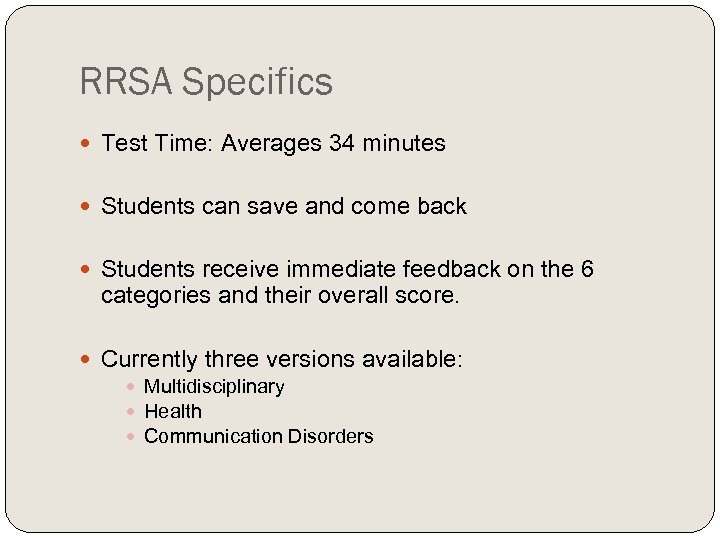 RRSA Specifics

Test Time: Averages 34 minutes

Students can save and come back

Students receive immediate feedback on the 6 categories and their overall score.

Currently three versions available:

Multidisciplinary

Health

Communication Disorders